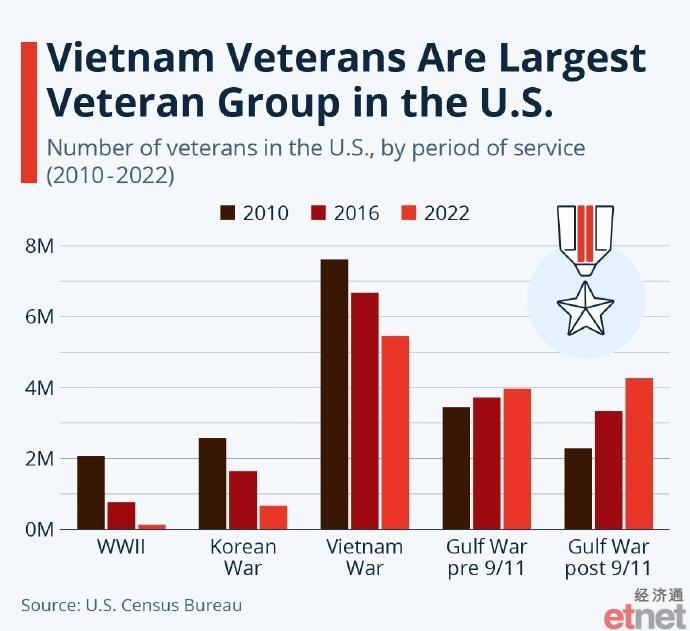 Vietnam Veterans Are Largest Veteran Group in the U.S.

Number of veterans in the U.S., by period of service (2010-2022)

2010 2016 2022

8M
6M
4M
2M
0M

WWII
Korean War
Vietnam War
Gulf War pre 9/11
Gulf War post 9/11

Source: U.S. Census Bureau

经济通
etnet